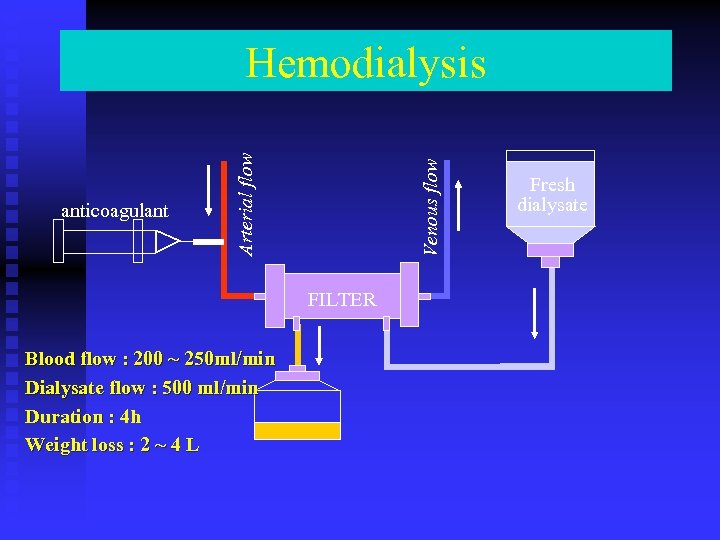 Hemodialysis

anticoagulant

Arterial flow

Venous flow

Fresh dialysate

FILTER

Blood flow : 200 ~ 250ml/min
Dialysate flow : 500 ml/min
Duration : 4h
Weight loss : 2 ~ 4 L